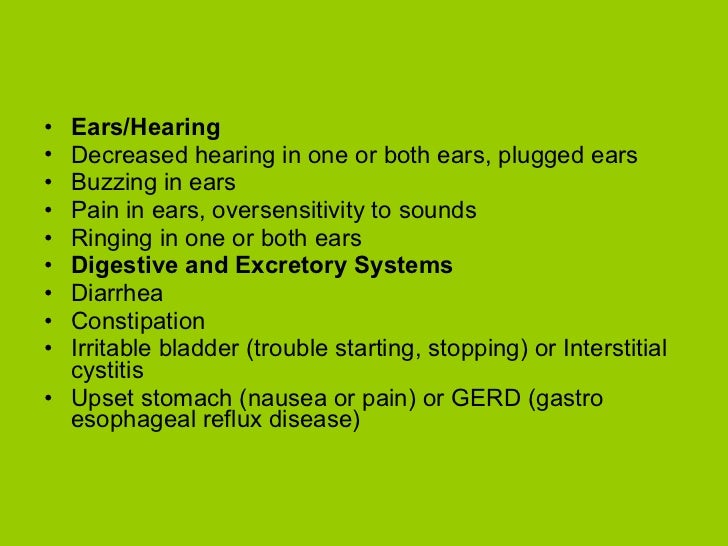 • Ears/Hearing
• Decreased hearing in one or both ears, plugged ears
• Buzzing in ears
• Pain in ears, oversensitivity to sounds
• Ringing in one or both ears
• Digestive and Excretory Systems
• Diarrhea
• Constipation
• Irritable bladder (trouble starting, stopping) or Interstitial cystitis
• Upset stomach (nausea or pain) or GERD (gastro esophageal reflux disease)